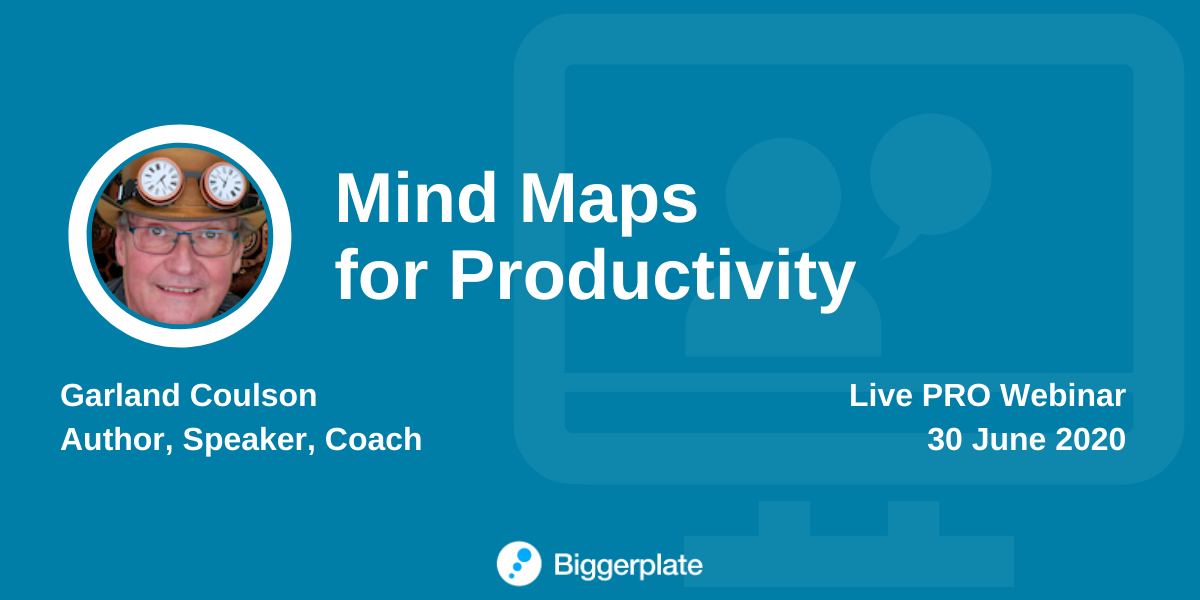 Mind Maps for Productivity

Garland Coulson
Author, Speaker, Coach

Live PRO Webinar
30 June 2020

Biggerplate